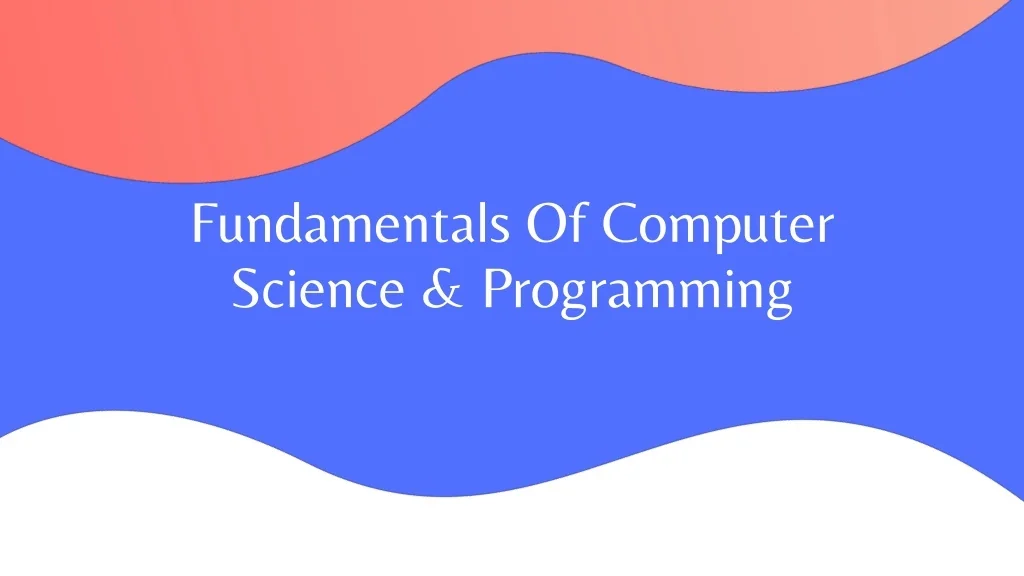 Fundamentals Of Computer Science & Programming